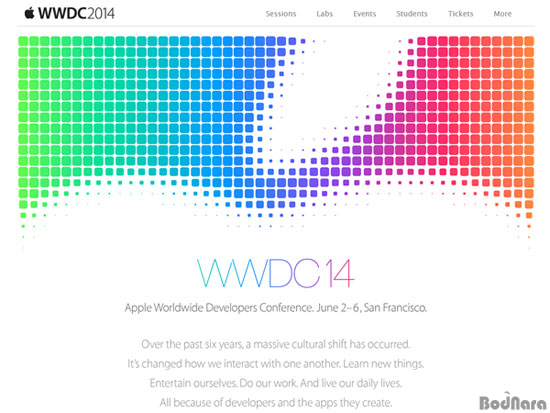 WWDC2014

Sessions Labs Events Students Tickets More

WWDC14

Apple Worldwide Developers Conference. June 2–6, San Francisco.

Over the past six years, a massive cultural shift has occurred. It's changed how we interact with one another. Learn new things. Entertain ourselves. Do our work. And live our daily lives. All because of developers and the apps they create.

BodNara